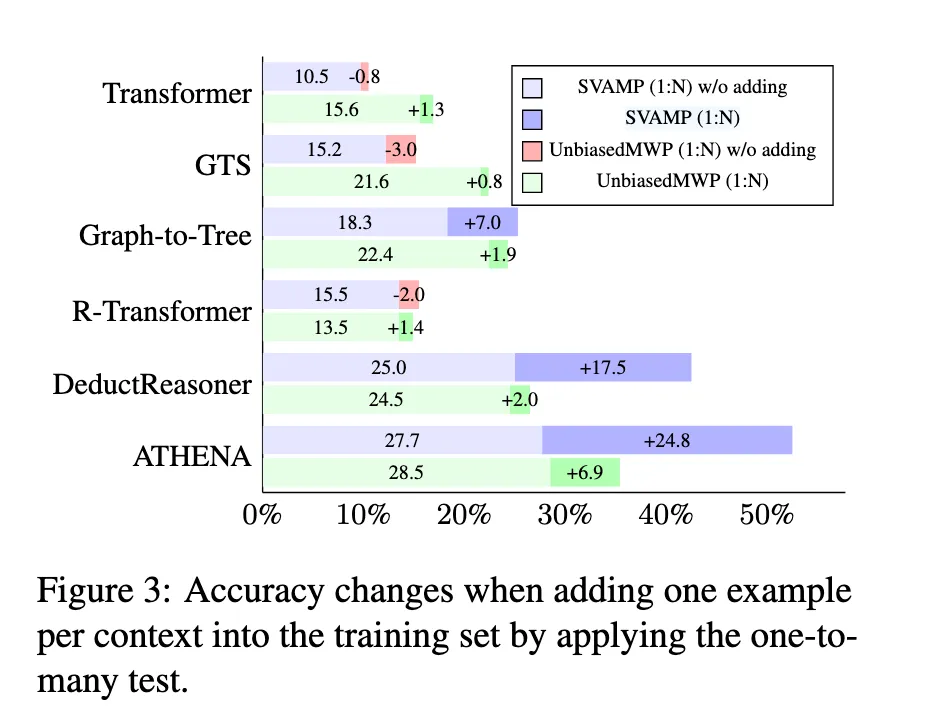 Transformer
10.5 -0.8
15.6 +1.3
GTS
15.2 -3.0
21.6 +0.8
Graph-to-Tree
18.3 +7.0
22.4 +1.9
R-Transformer
15.5 -2.0
13.5 +1.4
DeductReasoner
25.0 +17.5
24.5 +2.0
ATHENA
27.7 +24.8
28.5 +6.9

SVAMP (1:N) w/o adding
SVAMP (1:N)
UnbiasedMWP (1:N) w/o adding
UnbiasedMWP (1:N)

0% 10% 20% 30% 40% 50%

Figure 3: Accuracy changes when adding one example per context into the training set by applying the one-to-many test.